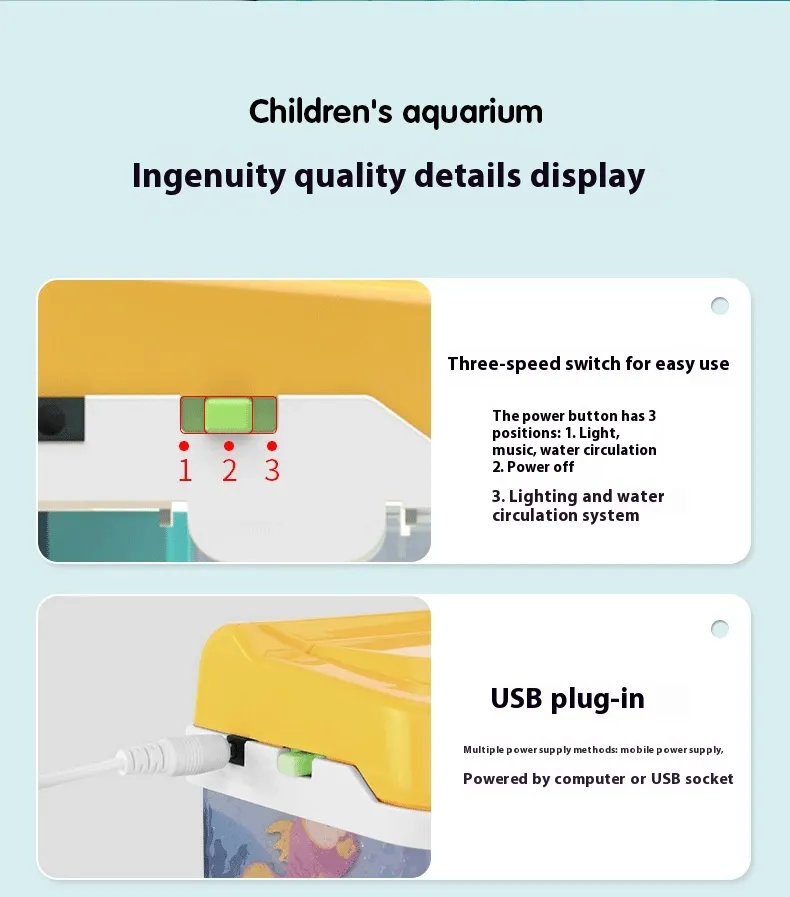 Children's aquarium

Ingenuity quality details display

1 2 3

Three-speed switch for easy use

The power button has 3 positions: 1. Light, music, water circulation
2. Power off

3. Lighting and water circulation system

USB plug-in

Multiple power supply methods: mobile power supply,

Powered by computer or USB socket